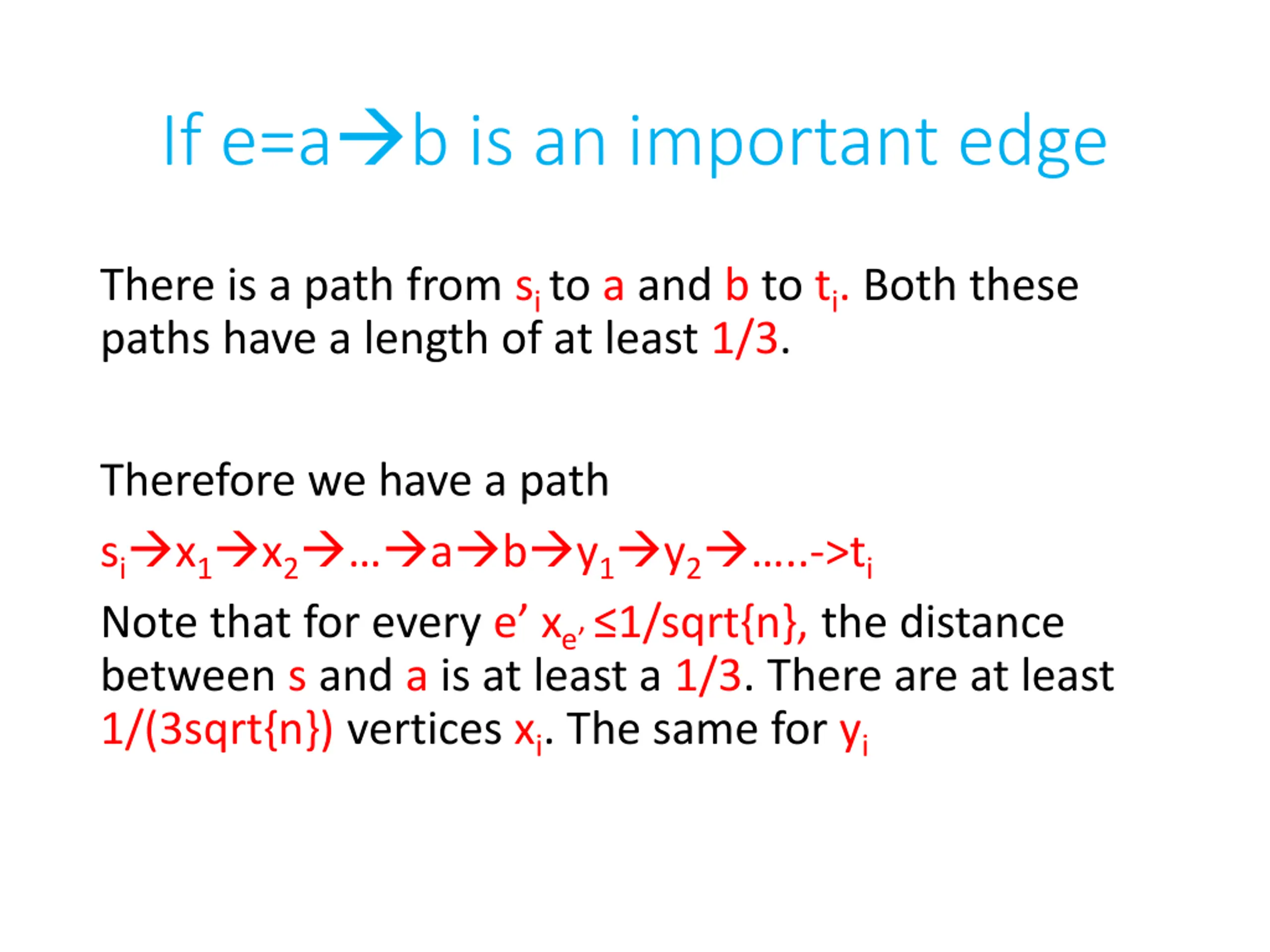 If e=a→b is an important edge

There is a path from $s_i$ to a and b to $t_i$. Both these paths have a length of at least 1/3.

Therefore we have a path

$s_i$→$x_1$→$x_2$→…→a→b→$y_1$→$y_2$→…..->$t_i$

Note that for every e’ $x_{e'}$ ≤1/sqrt{n}, the distance between s and a is at least a 1/3. There are at least 1/(3sqrt{n}) vertices $x_i$. The same for $y_i$